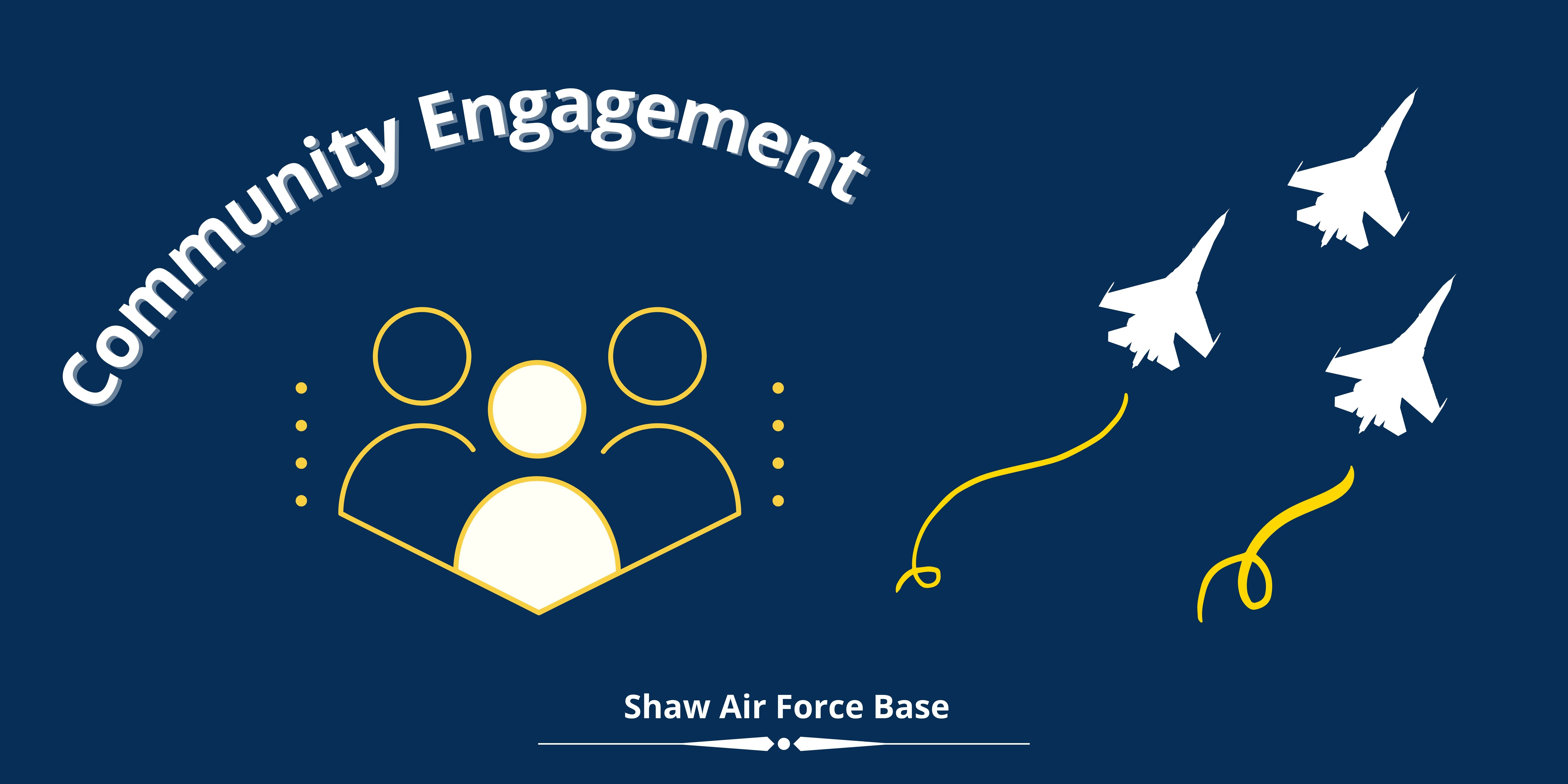 Community Engagement

Shaw Air Force Base